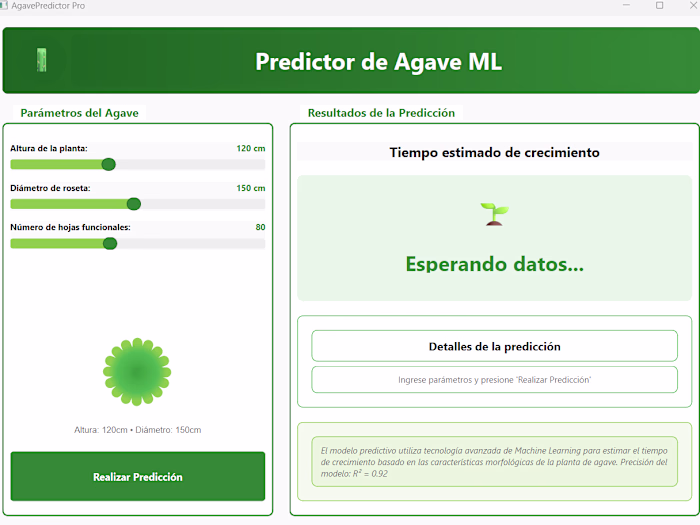 AgavePredictor Pro

Predictor de Agave ML

Parámetros del Agave

Altura de la planta: 120 cm

Diámetro de roseta: 150 cm

Número de hojas funcionales: 80

Altura: 120cm • Diámetro: 150cm

Realizar Predicción

Resultados de la Predicción

Tiempo estimado de crecimiento

Esperando datos...

Detalles de la predicción

Ingrese parámetros y presione 'Realizar Predicción'

El modelo predictivo utiliza tecnología avanzada de Machine Learning para estimar el tiempo de crecimiento basado en las características morfológicas de la planta de agave. Precisión del modelo: $R^2 = 0.92$